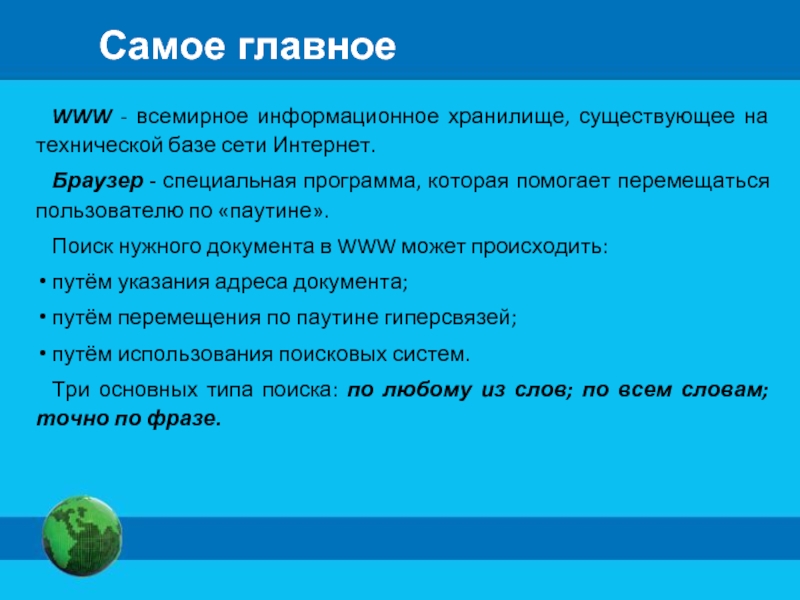 Самое главное

WWW - всемирное информационное хранилище, существующее на технической базе сети Интернет.

Браузер - специальная программа, которая помогает перемещаться пользователю по «паутине».

Поиск нужного документа в WWW может происходить:

• путём указания адреса документа;

• путём перемещения по паутине гиперсвязей;

• путём использования поисковых систем.

Три основных типа поиска: по любому из слов; по всем словам; точно по фразе.